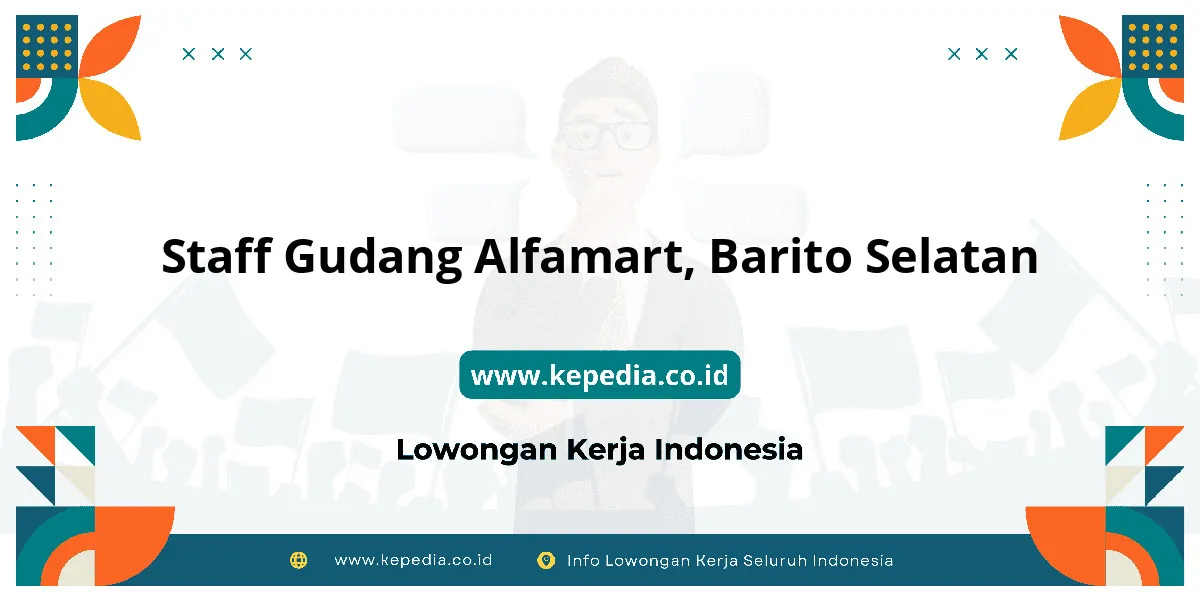 Staff Gudang Alfamart, Barito Selatan

www.kepedia.co.id

Lowongan Kerja Indonesia

www.kepedia.co.id Info Lowongan Kerja Seluruh Indonesia